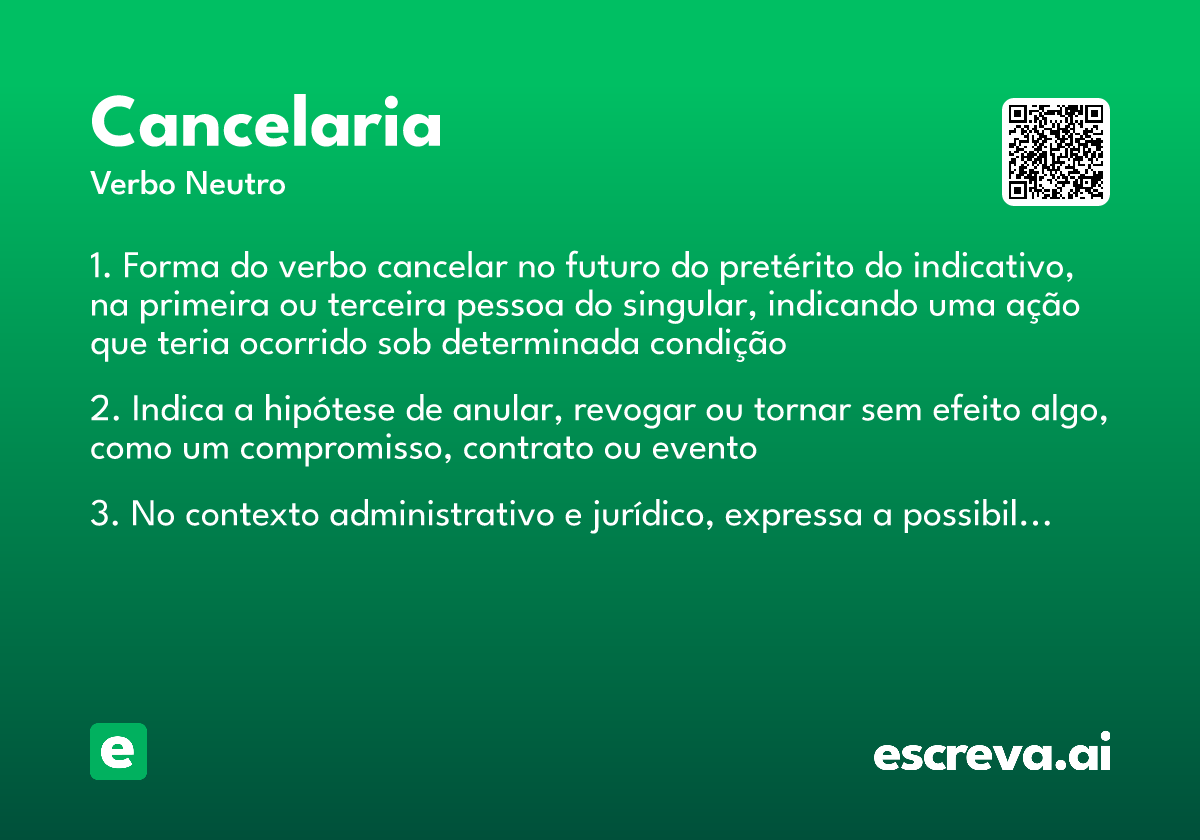 Cancelaria
Verbo Neutro

1. Forma do verbo cancelar no futuro do pretérito do indicativo, na primeira ou terceira pessoa do singular, indicando uma ação que teria ocorrido sob determinada condição

2. Indica a hipótese de anular, revogar ou tornar sem efeito algo, como um compromisso, contrato ou evento

3. No contexto administrativo e jurídico, expressa a possibil...

e

escreva.ai